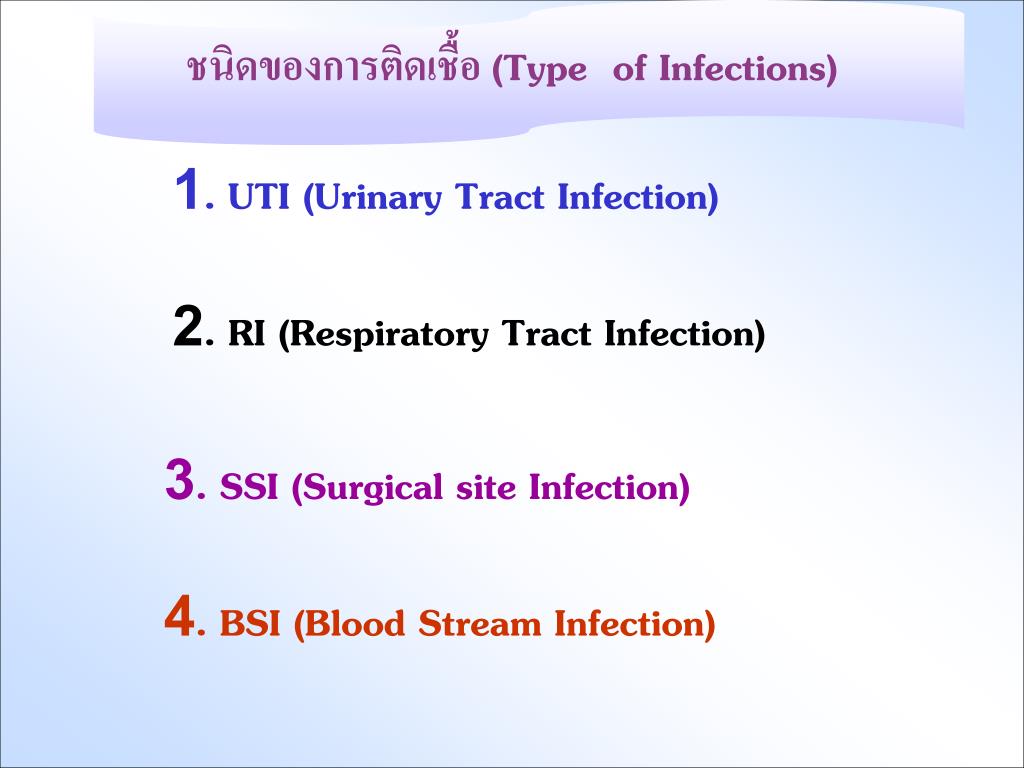 ชนิดของการติดเชื้อ (Type of Infections)

1. UTI (Urinary Tract Infection)

2. RI (Respiratory Tract Infection)

3. SSI (Surgical site Infection)

4. BSI (Blood Stream Infection)